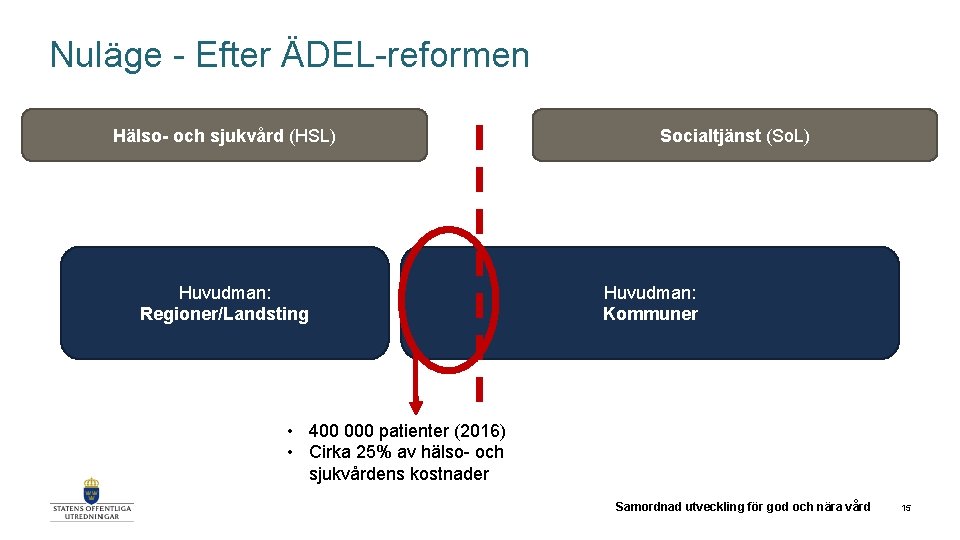 Nuläge - Efter ÄDEL-reformen

Hälso- och sjukvård (HSL)

Socialtjänst (SoL)

Huvudman:
Regioner/Landsting

Huvudman:
Kommuner

• 400 000 patienter (2016)
• Cirka 25% av hälso- och sjukvårdens kostnader

STATENS OFFENTLIGA UTREDNINGAR

Samordnad utveckling för god och nära vård

15